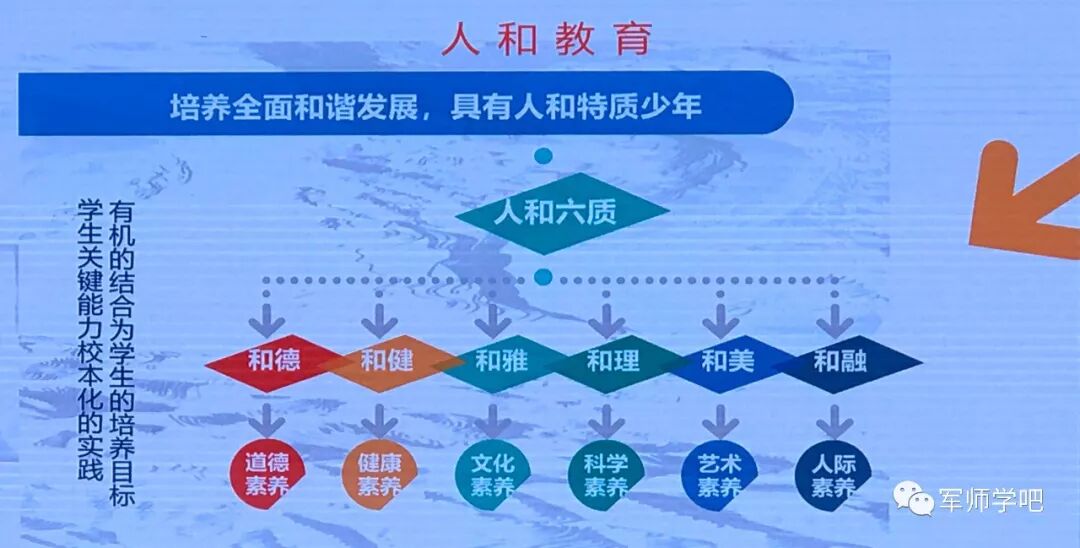 人和教育

培养全面和谐发展，具有人和特质少年

有机的结合为学生的培养目标

学生关键能力校本化的实践

人和六质

和德
和健
和雅
和理
和美
和融

道德素养
健康素养
文化素养
科学素养
艺术素养
人际素养

军师学吧